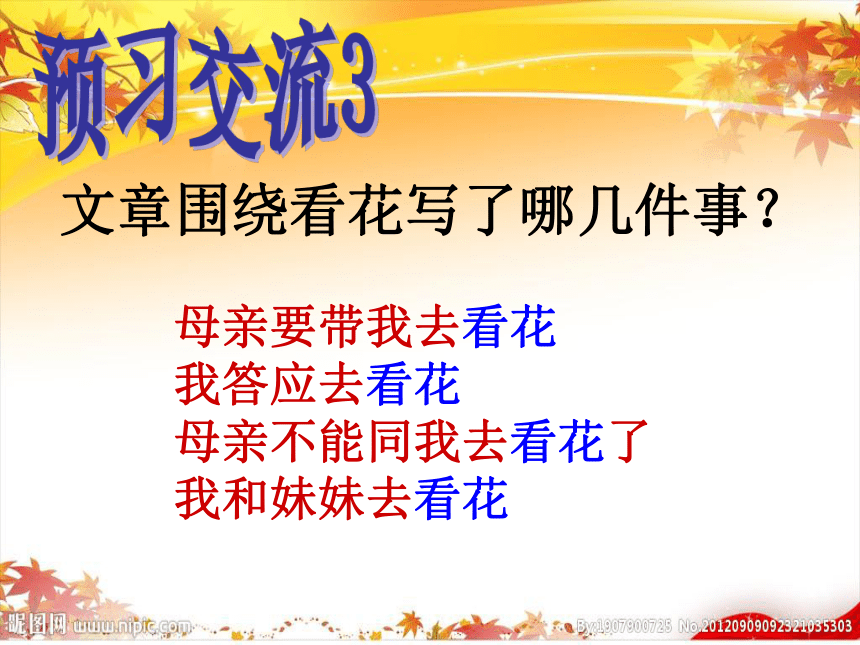 预习交流3

文章围绕看花写了哪几件事？

母亲要带我去看花
我答应去看花
母亲不能同我去看花了
我和妹妹去看花

昵图网 www.nipic.com By:1907900725 No.20120909092321035303